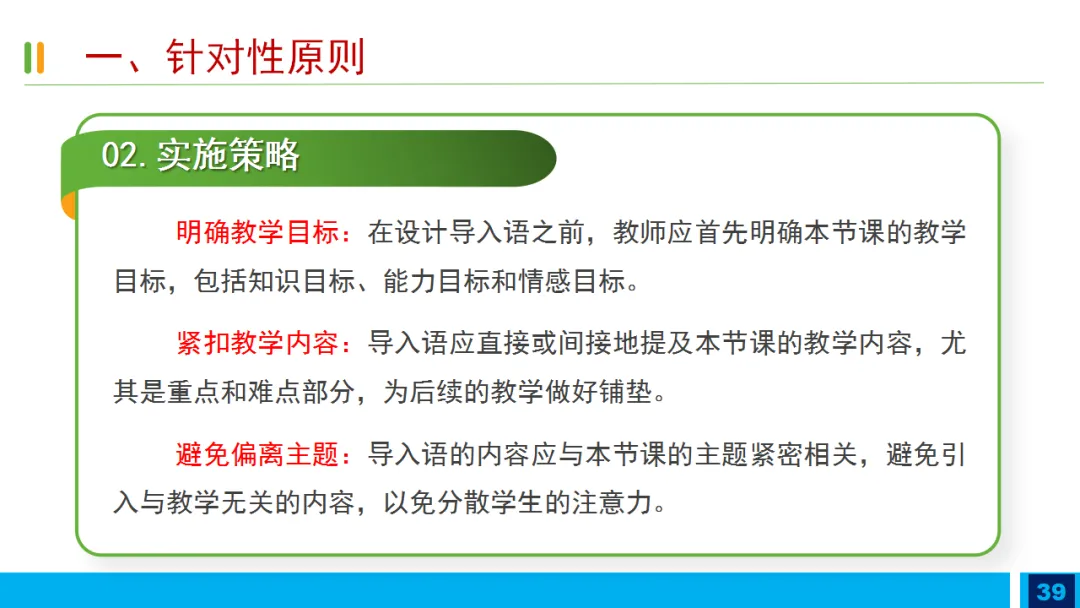 一、针对性原则

02. 实施策略

明确教学目标：在设计导入语之前，教师应首先明确本节课的教学目标，包括知识目标、能力目标和情感目标。

紧扣教学内容：导入语应直接或间接地提及本节课的教学内容，尤其是重点和难点部分，为后续的教学做好铺垫。

避免偏离主题：导入语的内容应与本节课的主题紧密相关，避免引入与教学无关的内容，以免分散学生的注意力。

39